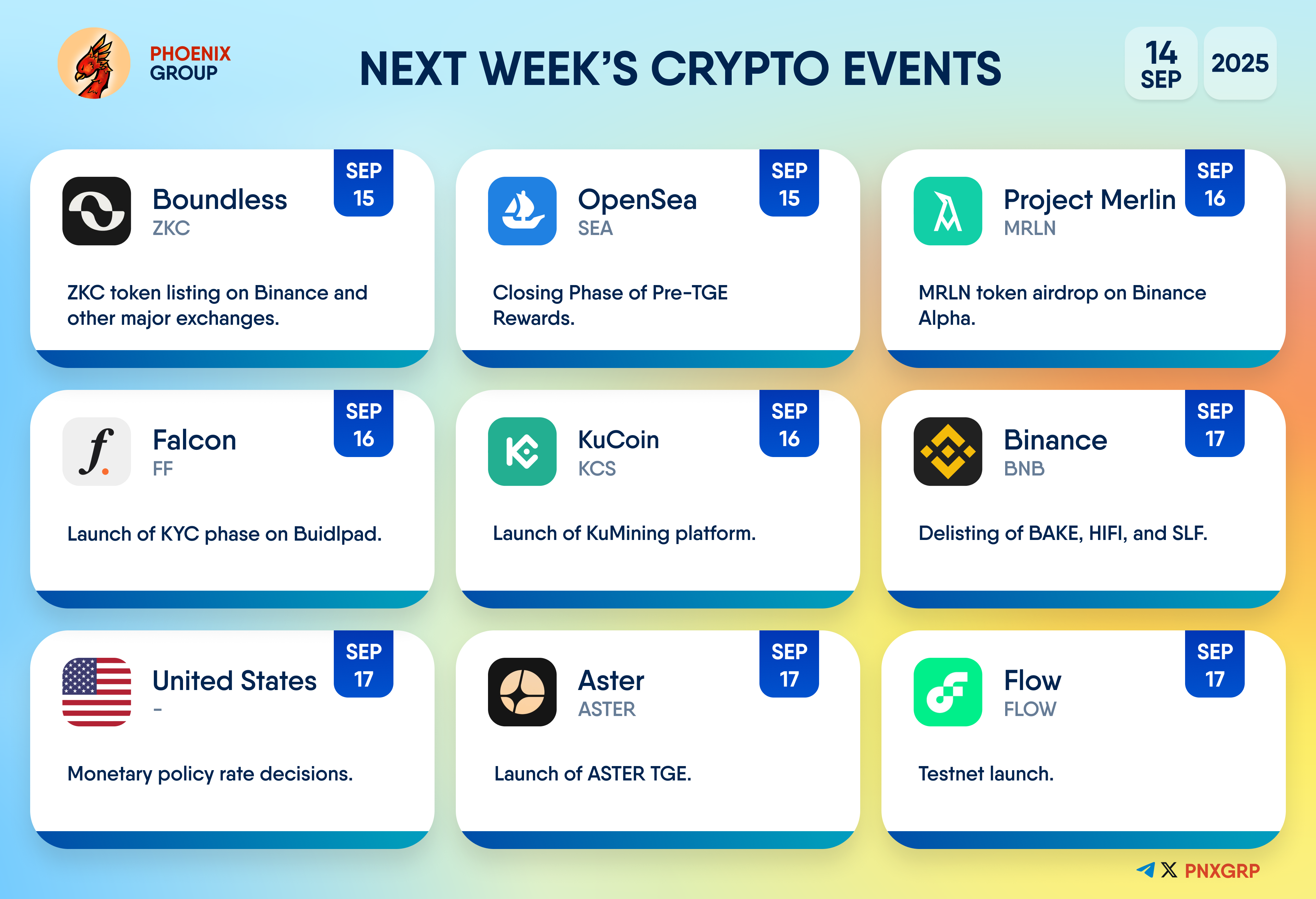 PHOENIX GROUP

NEXT WEEK'S CRYPTO EVENTS

14 SEP 2025

Boundless
ZKC
SEP 15
ZKC token listing on Binance and other major exchanges.

OpenSea
SEA
SEP 15
Closing Phase of Pre-TGE Rewards.

Project Merlin
MRLN
SEP 16
MRLN token airdrop on Binance Alpha.

Falcon
FF
SEP 16
Launch of KYC phase on Buidlpad.

KuCoin
KCS
SEP 16
Launch of KuMining platform.

Binance
BNB
SEP 17
Delisting of BAKE, HIFI, and SLF.

United States
-
SEP 17
Monetary policy rate decisions.

Aster
ASTER
SEP 17
Launch of ASTER TGE.

Flow
FLOW
SEP 17
Testnet launch.

X PNXGRP